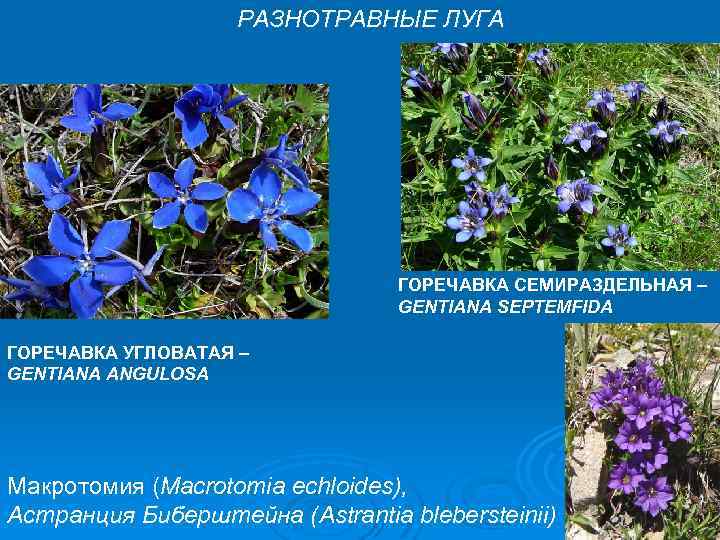 РАЗНОТРАВНЫЕ ЛУГА

ГОРЕЧАВКА СЕМИРАЗДЕЛЬНАЯ – GENTIANA SEPTEMFIDA

ГОРЕЧАВКА УГЛОВАТАЯ – GENTIANA ANGULOSA

Макротомия (Macrotomia echloides), Астранция Биберштейна (Astrantia blebersteinii)